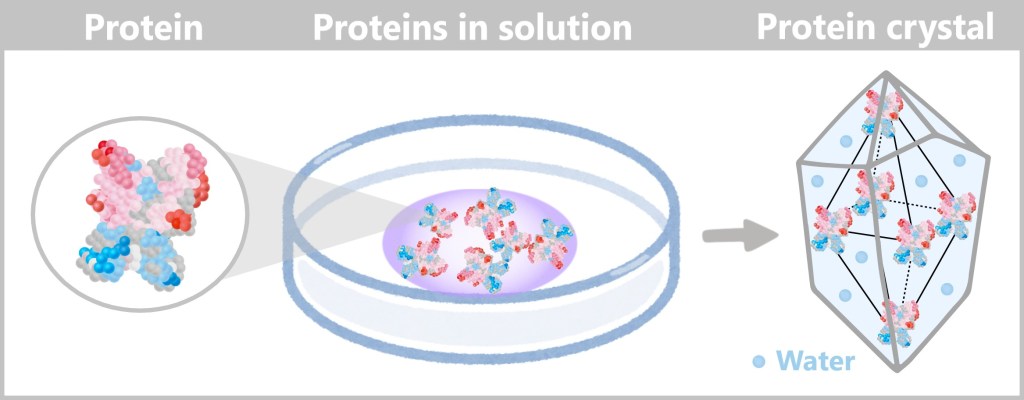 Protein

Proteins in solution

Protein crystal

Water